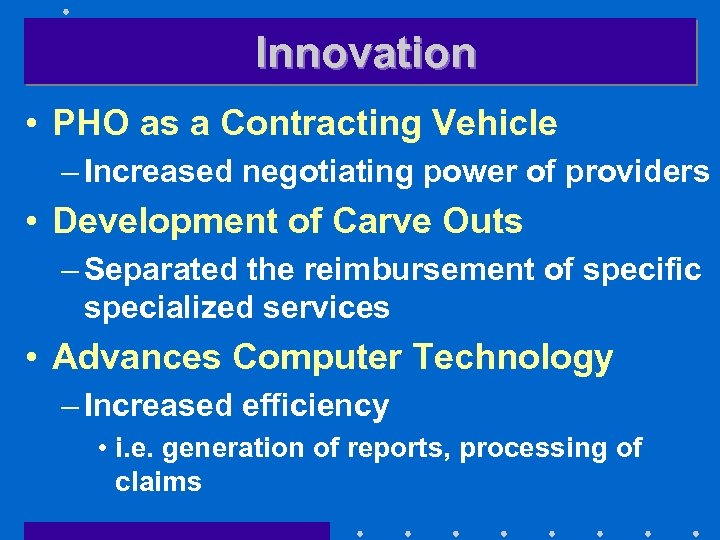 Innovation

• PHO as a Contracting Vehicle

– Increased negotiating power of providers

• Development of Carve Outs

– Separated the reimbursement of specific specialized services

• Advances Computer Technology

– Increased efficiency

• i.e. generation of reports, processing of claims